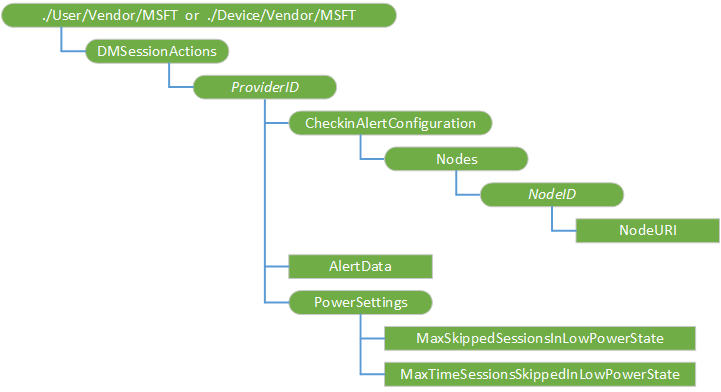 ./User/Vendor/MSFT or ./Device/Vendor/MSFT

DMSessionActions

ProviderID

CheckinAlertConfiguration

Nodes

NodeID

NodeURI

AlertData

PowerSettings

MaxSkippedSessionsInLowPowerState

MaxTimeSessionsSkippedInLowPowerState